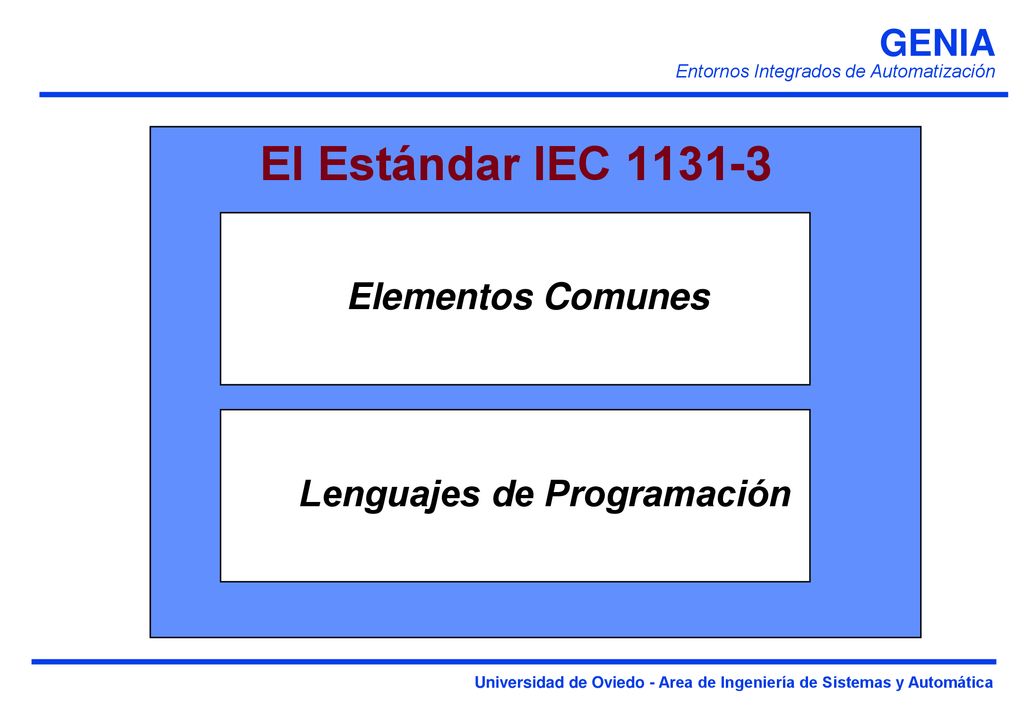 GENIA
Entornos Integrados de Automatización

El Estándar IEC 1131-3

Elementos Comunes

Lenguajes de Programación

Universidad de Oviedo - Area de Ingeniería de Sistemas y Automática